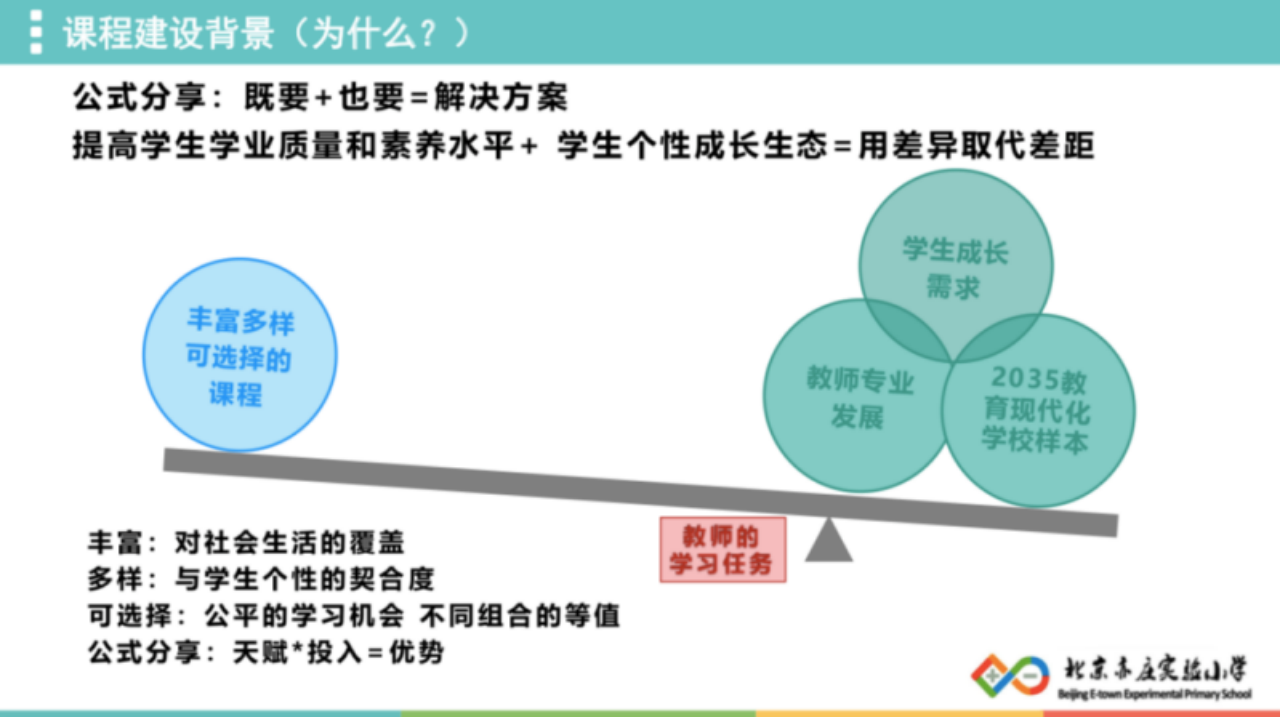 课程建设背景（为什么？）

公式分享：既要+也要=解决方案

提高学生学业质量和素养水平+ 学生个性成长生态=用差异取代差距

丰富多样可选择的课程

学生成长需求

教师专业发展

2035教育现代化学校样本

教师的学习任务

丰富：对社会生活的覆盖

多样：与学生个性的契合度

可选择：公平的学习机会 不同组合的等值

公式分享：天赋*投入=优势

北京亦庄实验小学
Beijing E-town Experimental Primary School